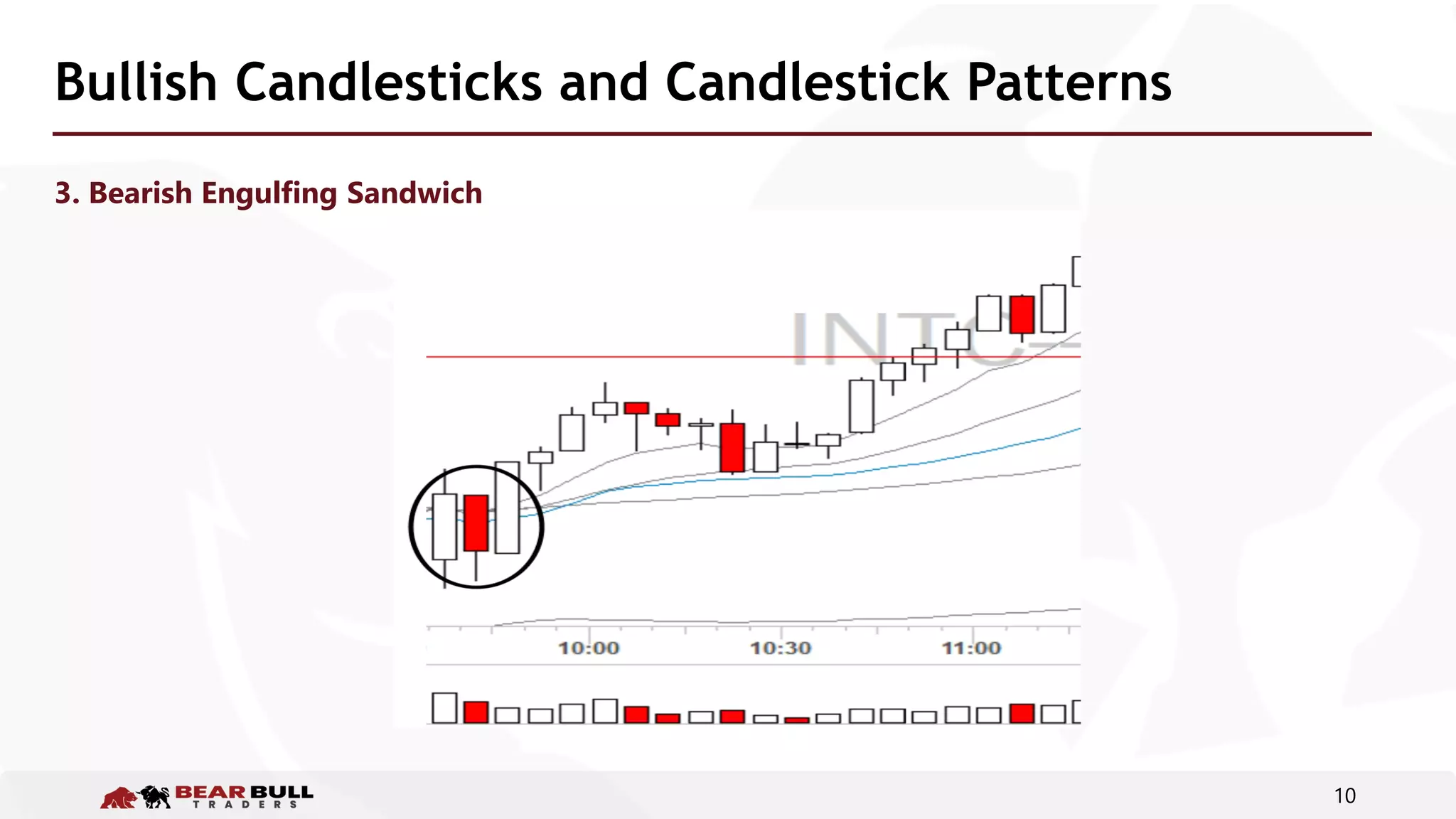 Bullish Candlesticks and Candlestick Patterns

3. Bearish Engulfing Sandwich

INTC

10:00
10:30
11:00

BEAR BULL
TRADERS

10